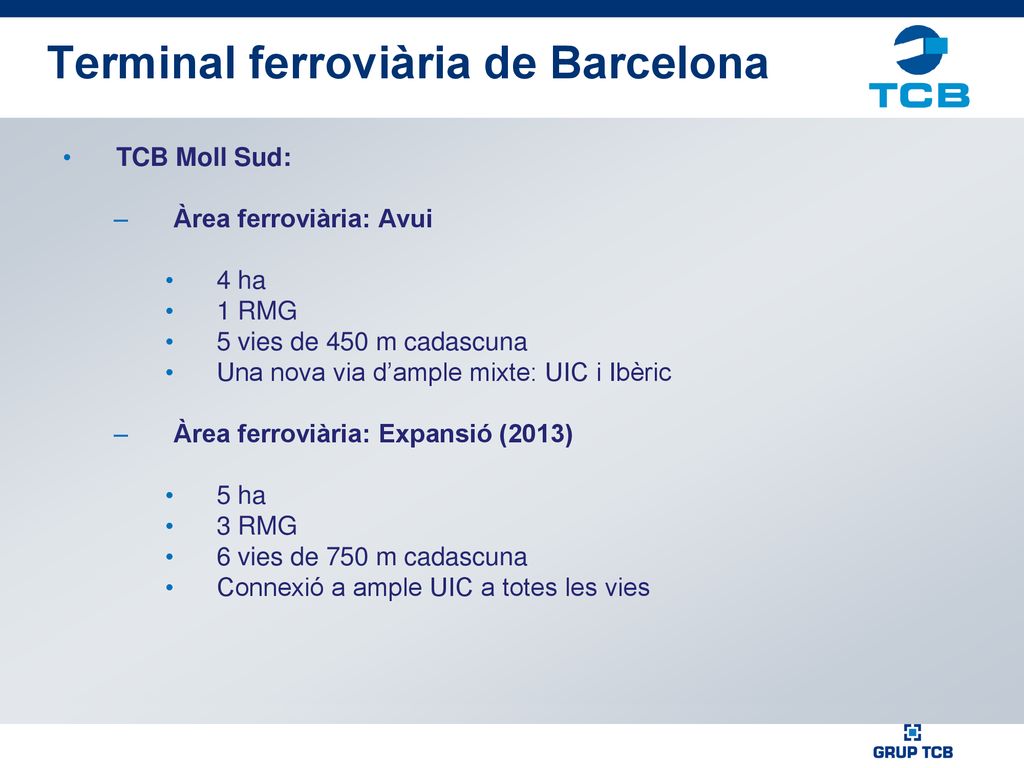 Terminal ferroviària de Barcelona

TCB

• TCB Moll Sud:

– Àrea ferroviària: Avui

• 4 ha
• 1 RMG
• 5 vies de 450 m cadascuna
• Una nova via d'ample mixte: UIC i Ibèric

– Àrea ferroviària: Expansió (2013)

• 5 ha
• 3 RMG
• 6 vies de 750 m cadascuna
• Connexió a ample UIC a totes les vies

GRUP TCB